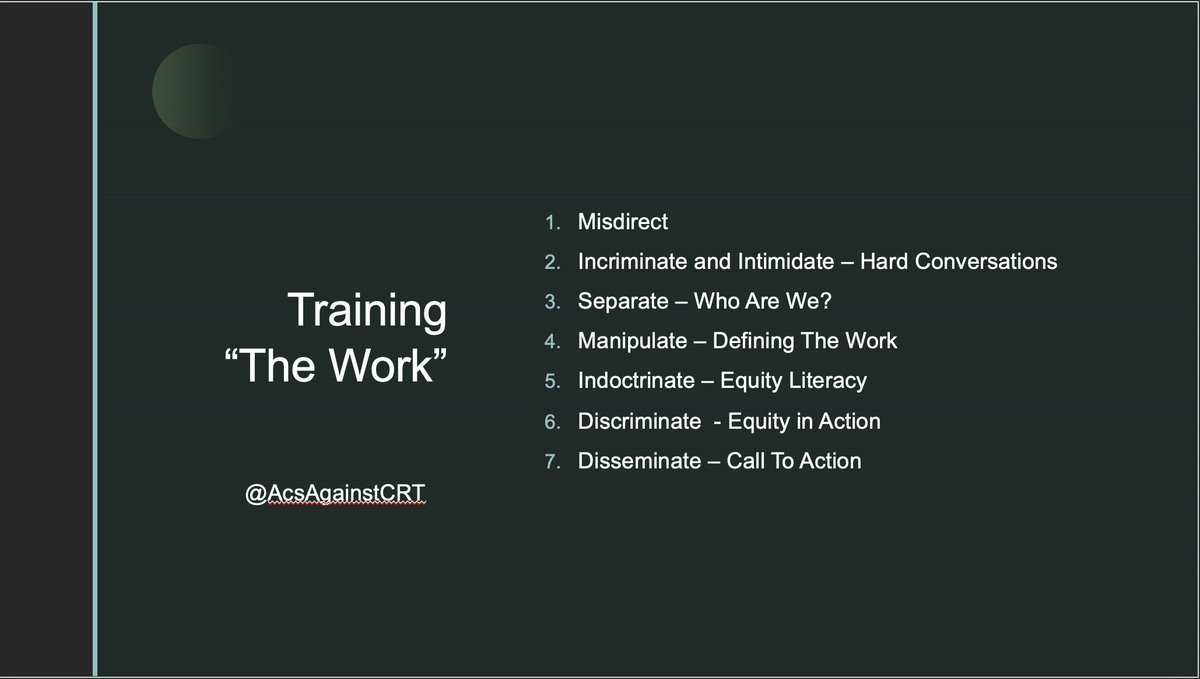 Training
“The Work”

@AcsAgainstCRT

1. Misdirect
2. Incriminate and Intimidate – Hard Conversations
3. Separate – Who Are We?
4. Manipulate – Defining The Work
5. Indoctrinate – Equity Literacy
6. Discriminate - Equity in Action
7. Disseminate – Call To Action